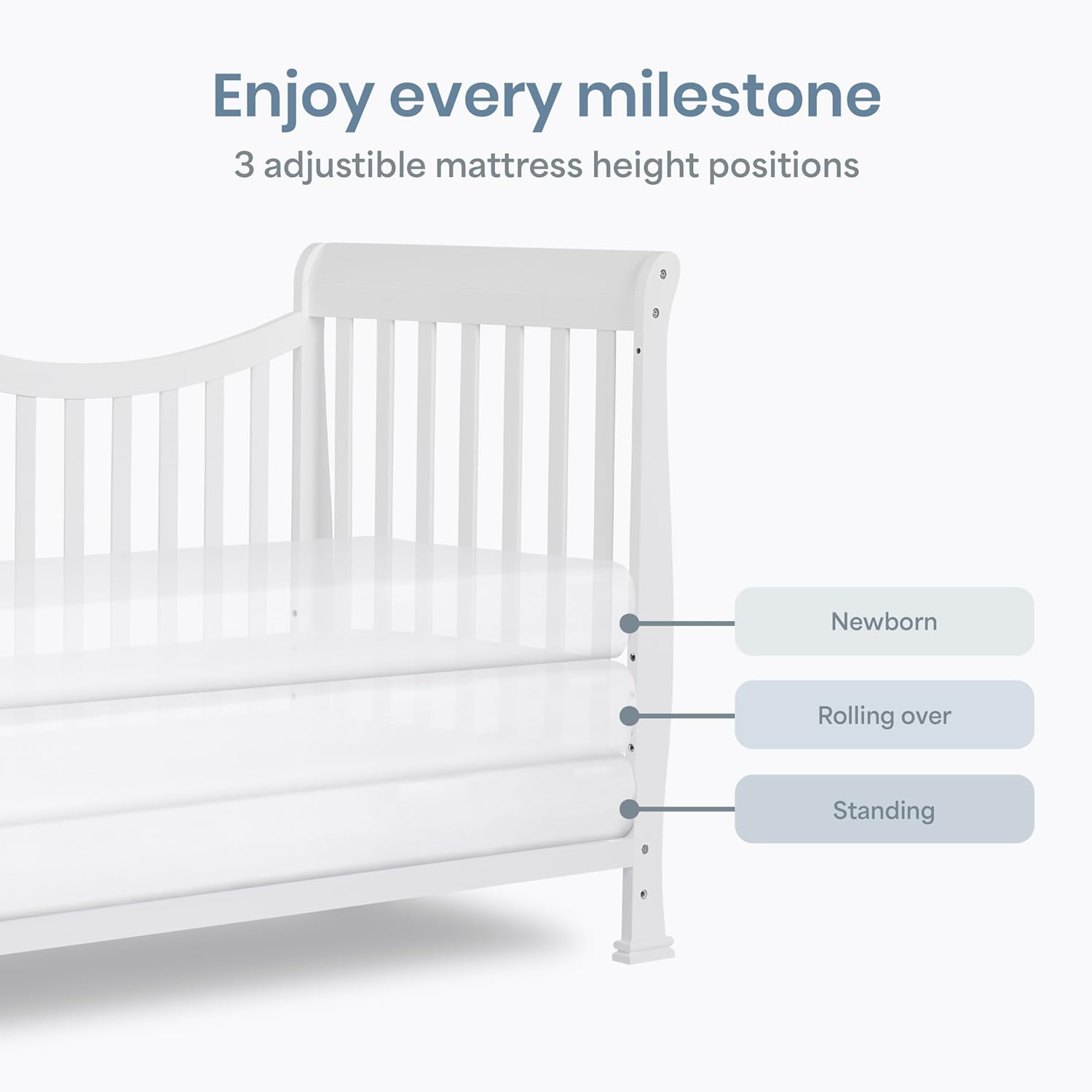 Enjoy every milestone

3 adjustible mattress height positions

Newborn

Rolling over

Standing